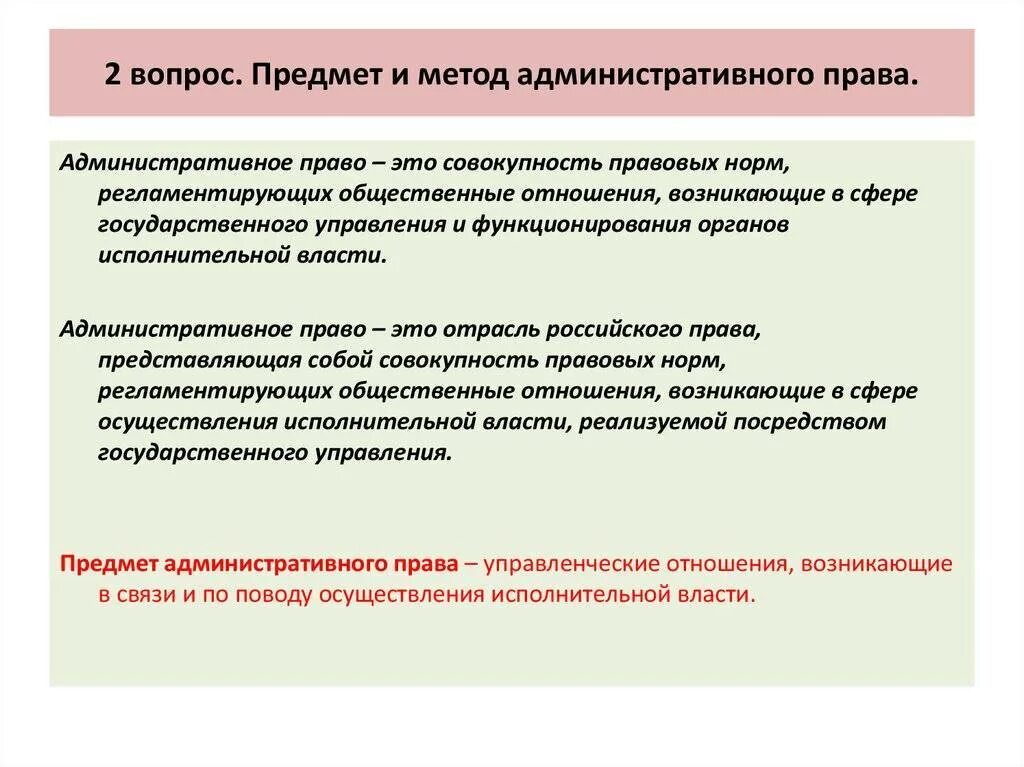 2 вопрос. Предмет и метод административного права.

Административное право – это совокупность правовых норм, регламентирующих общественные отношения, возникающие в сфере государственного управления и функционирования органов исполнительной власти.

Административное право – это отрасль российского права, представляющая собой совокупность правовых норм, регламентирующих общественные отношения, возникающие в сфере осуществления исполнительной власти, реализуемой посредством государственного управления.

Предмет административного права – управленческие отношения, возникающие в связи и по поводу осуществления исполнительной власти.